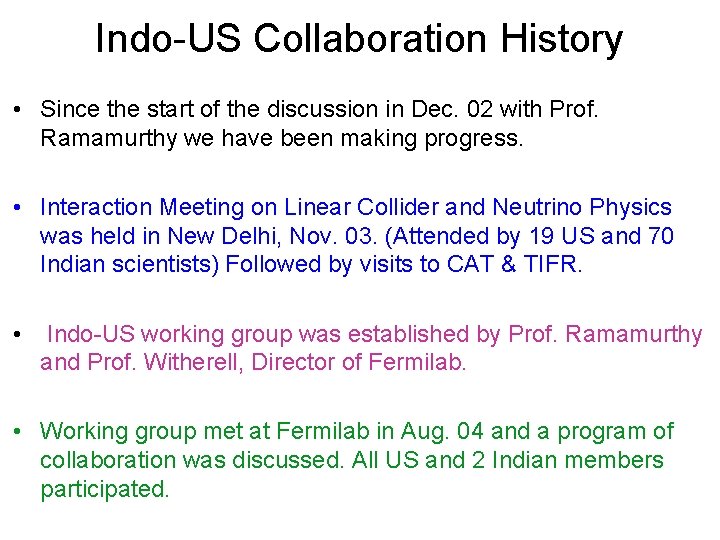 Indo-US Collaboration History

• Since the start of the discussion in Dec. 02 with Prof. Ramamurthy we have been making progress.

• Interaction Meeting on Linear Collider and Neutrino Physics was held in New Delhi, Nov. 03. (Attended by 19 US and 70 Indian scientists) Followed by visits to CAT & TIFR.

• Indo-US working group was established by Prof. Ramamurthy and Prof. Witherell, Director of Fermilab.

• Working group met at Fermilab in Aug. 04 and a program of collaboration was discussed. All US and 2 Indian members participated.